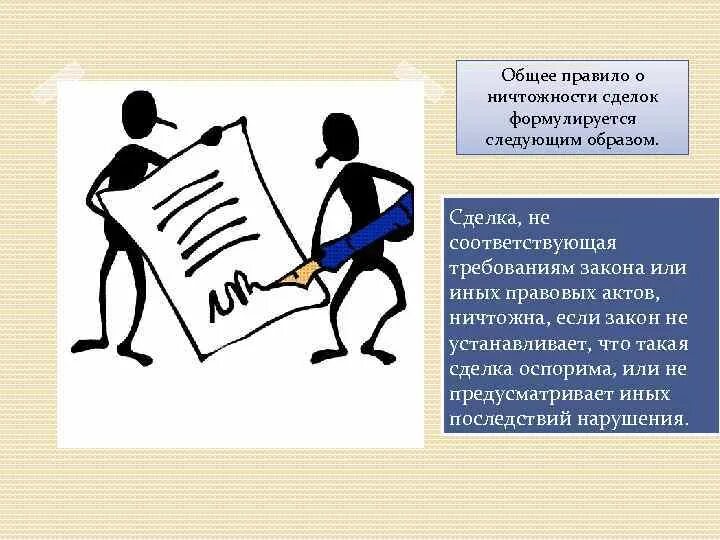 Общее правило о ничтожности сделок формулируется следующим образом.

Сделка, не соответствующая требованиям закона или иных правовых актов, ничтожна, если закон не устанавливает, что такая сделка оспорима, или не предусматривает иных последствий нарушения.